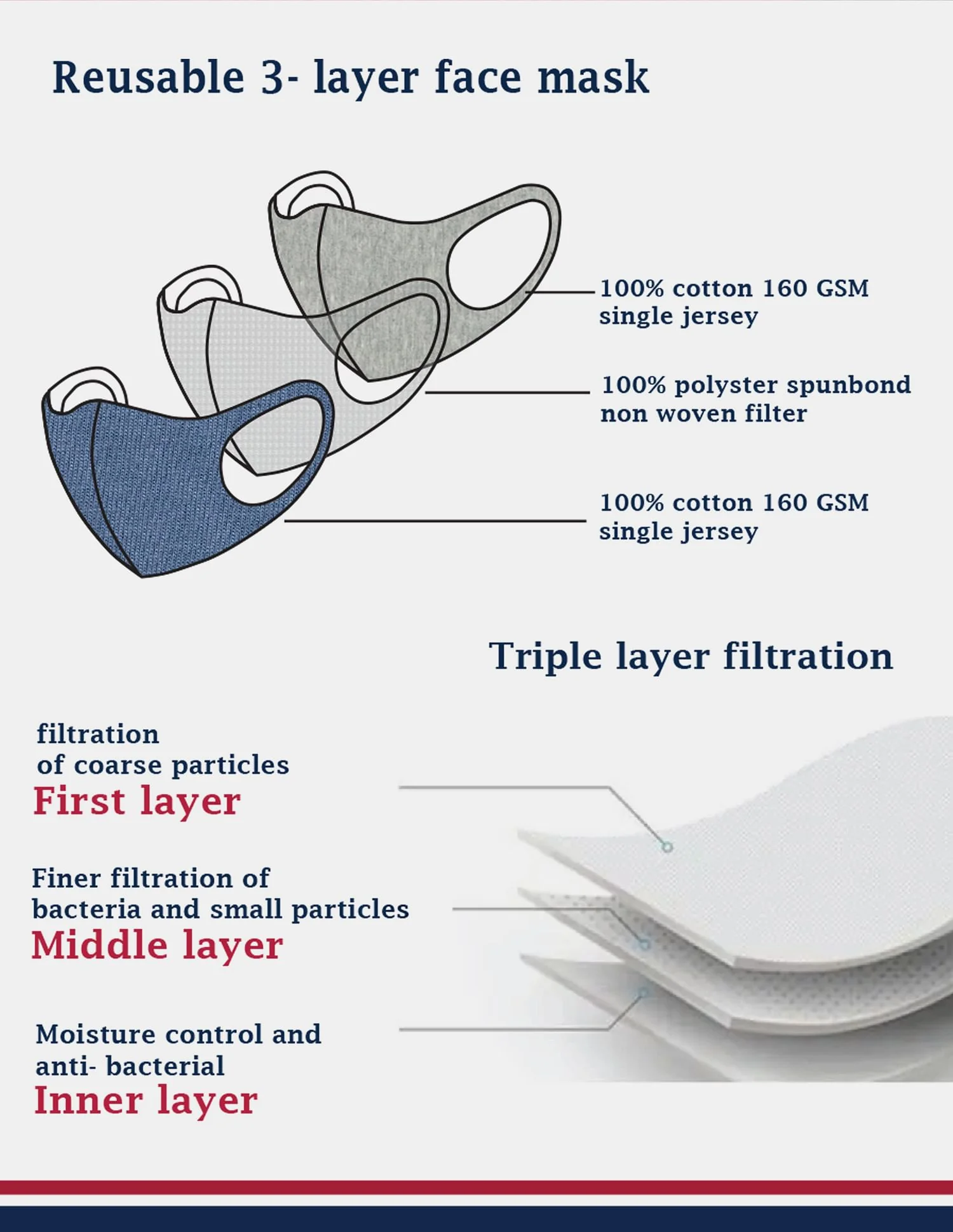 Reusable 3- layer face mask

100% cotton 160 GSM
single jersey

100% polyster spunbond
non woven filter

100% cotton 160 GSM
single jersey

Triple layer filtration

filtration
of coarse particles
First layer

Finer filtration of
bacteria and small particles
Middle layer

Moisture control and
anti- bacterial
Inner layer